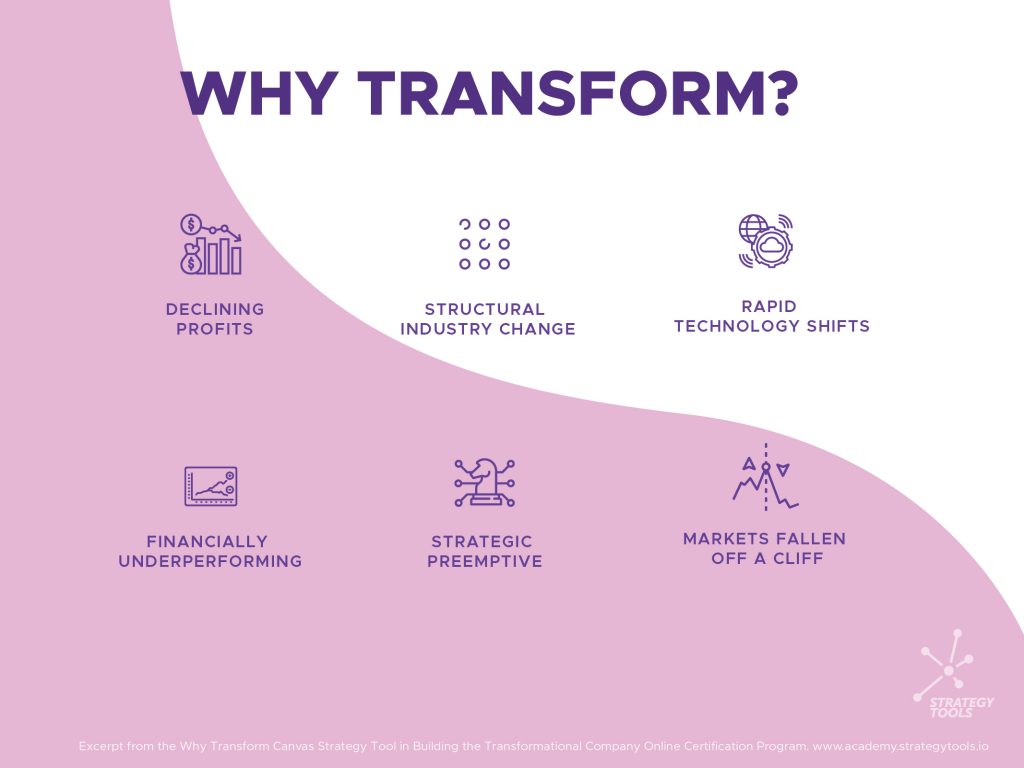 WHY TRANSFORM?

DECLINING PROFITS

STRUCTURAL INDUSTRY CHANGE

RAPID TECHNOLOGY SHIFTS

FINANCIALLY UNDERPERFORMING

STRATEGIC PREEMPTIVE

MARKETS FALLEN OFF A CLIFF

STRATEGY TOOLS

Excerpt from the Why Transform Canvas Strategy Tool in Building the Transformational Company Online Certification Program. www.academy.strategytools.io